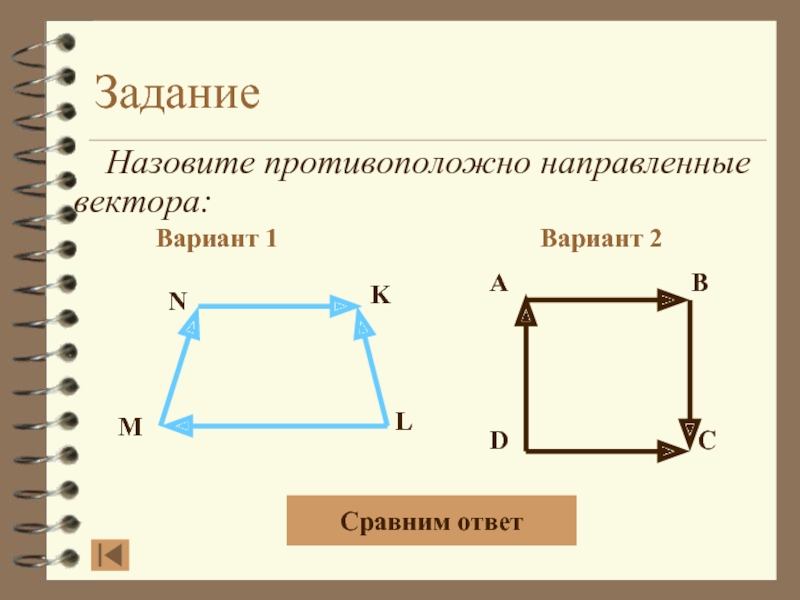 Задание

Назовите противоположно направленные вектора:

Вариант 1

N K M L

Вариант 2

A B D C

Сравним ответ